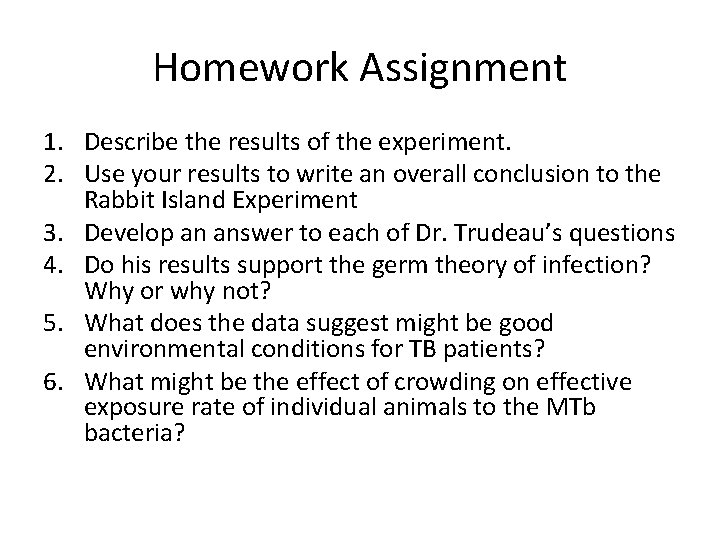 Homework Assignment

1. Describe the results of the experiment.
2. Use your results to write an overall conclusion to the Rabbit Island Experiment
3. Develop an answer to each of Dr. Trudeau's questions
4. Do his results support the germ theory of infection? Why or why not?
5. What does the data suggest might be good environmental conditions for TB patients?
6. What might be the effect of crowding on effective exposure rate of individual animals to the MTb bacteria?